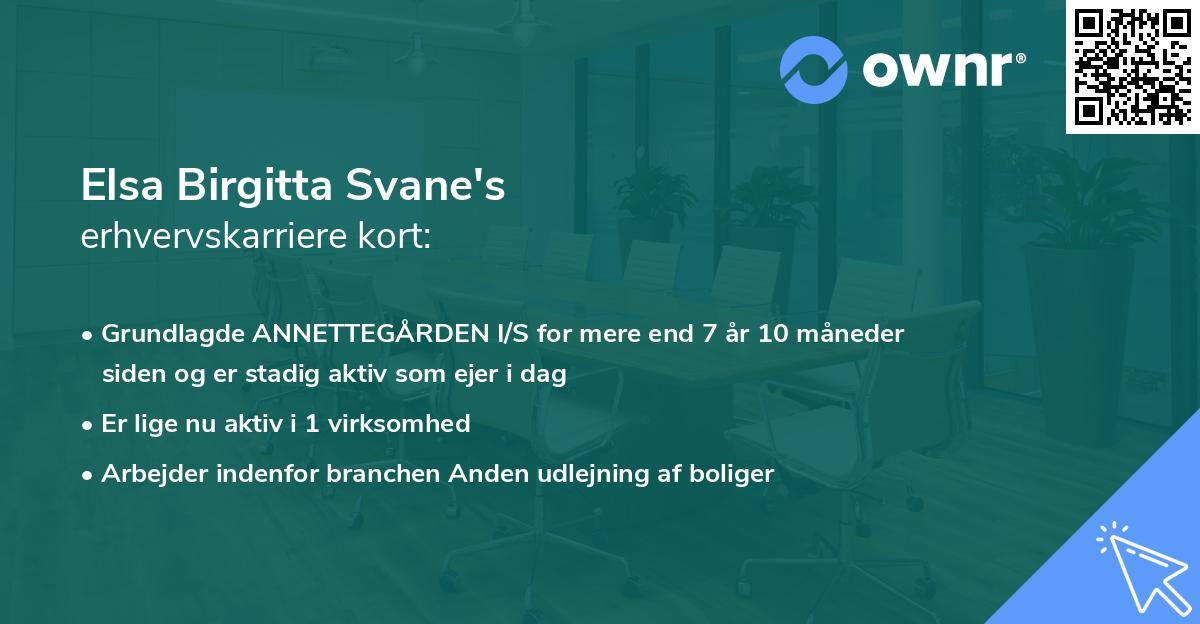 ownr®

Elsa Birgitta Svane's
erhvervskarriere kort:

• Grundlagde ANNETTEGÅRDEN I/S for mere end 7 år 10 måneder siden og er stadig aktiv som ejer i dag
• Er lige nu aktiv i 1 virksomhed
• Arbejder indenfor branchen Anden udlejning af boliger